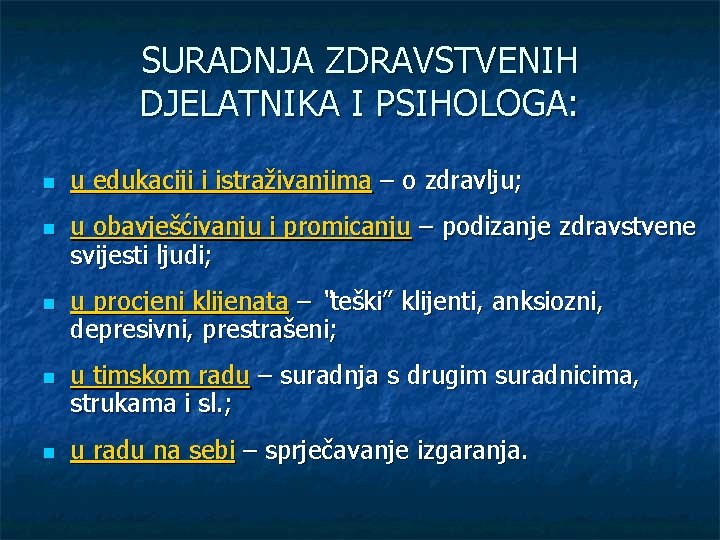 SURADNJA ZDRAVSTVENIH DJELATNIKA I PSIHOLOGA:

- u edukaciji i istraživanjima – o zdravlju;
- u obavješćivanju i promicanju – podizanje zdravstvene svijesti ljudi;
- u procjeni klijenata – "teški" klijenti, anksiozni, depresivni, prestrašeni;
- u timskom radu – suradnja s drugim suradnicima, strukama i sl.;
- u radu na sebi – sprječavanje izgaranja.